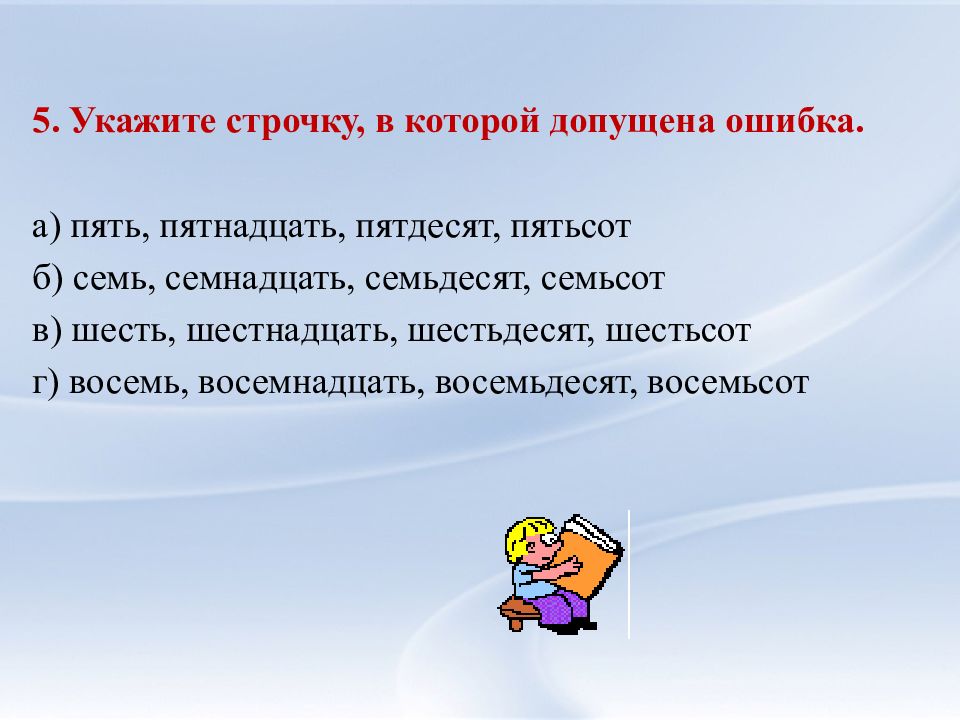 5. Укажите строчку, в которой допущена ошибка.

а) пять, пятнадцать, пятдесят, пятьсот
б) семь, семнадцать, семьдесят, семьсот
в) шесть, шестнадцать, шестьдесят, шестьсот
г) восемь, восемнадцать, восемьдесят, восемьсот